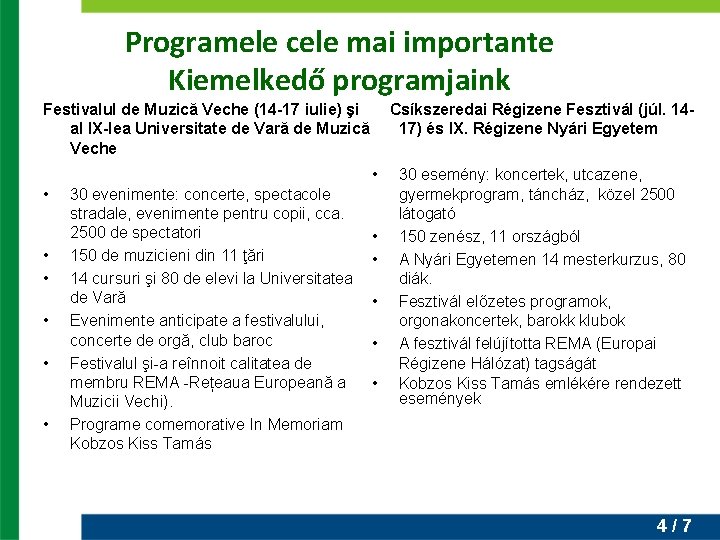 Programele cele mai importante
Kiemelkedő programjaink

Festivalul de Muzică Veche (14-17 iulie) şi al IX-lea Universitate de Vară de Muzică Veche

• 30 evenimente: concerte, spectacole stradale, evenimente pentru copii, cca. 2500 de spectatori
• 150 de muzicieni din 11 ţări
• 14 cursuri şi 80 de elevi la Universitatea de Vară
• Evenimente anticipate a festivalului, concerte de orgă, club baroc
• Festivalul şi-a reînnoit calitatea de membru REMA -Rețeaua Europeană a Muzicii Vechi).
• Programe comemorative In Memoriam Kobzos Kiss Tamás

Csíkszeredai Régizene Fesztivál (júl. 14-17) és IX. Régizene Nyári Egyetem

• 30 esemény: koncertek, utcazene, gyermekprogram, táncház, közel 2500 látogató
• 150 zenész, 11 országból
• A Nyári Egyetemen 14 mesterkurzus, 80 diák.
• Fesztivál előzetes programok, orgonakoncertek, barokk klubok
• A fesztivál felújította REMA (Europai Régizene Hálózat) tagságát
• Kobzos Kiss Tamás emlékére rendezett események

4 / 7